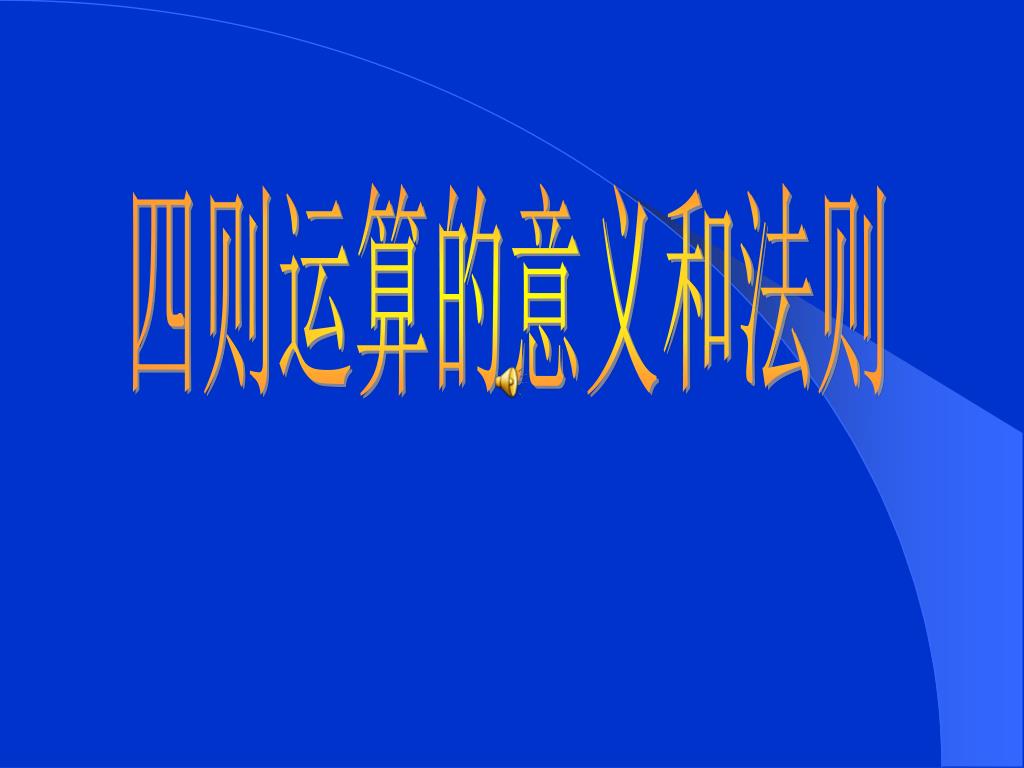 四则运算的意义和法则